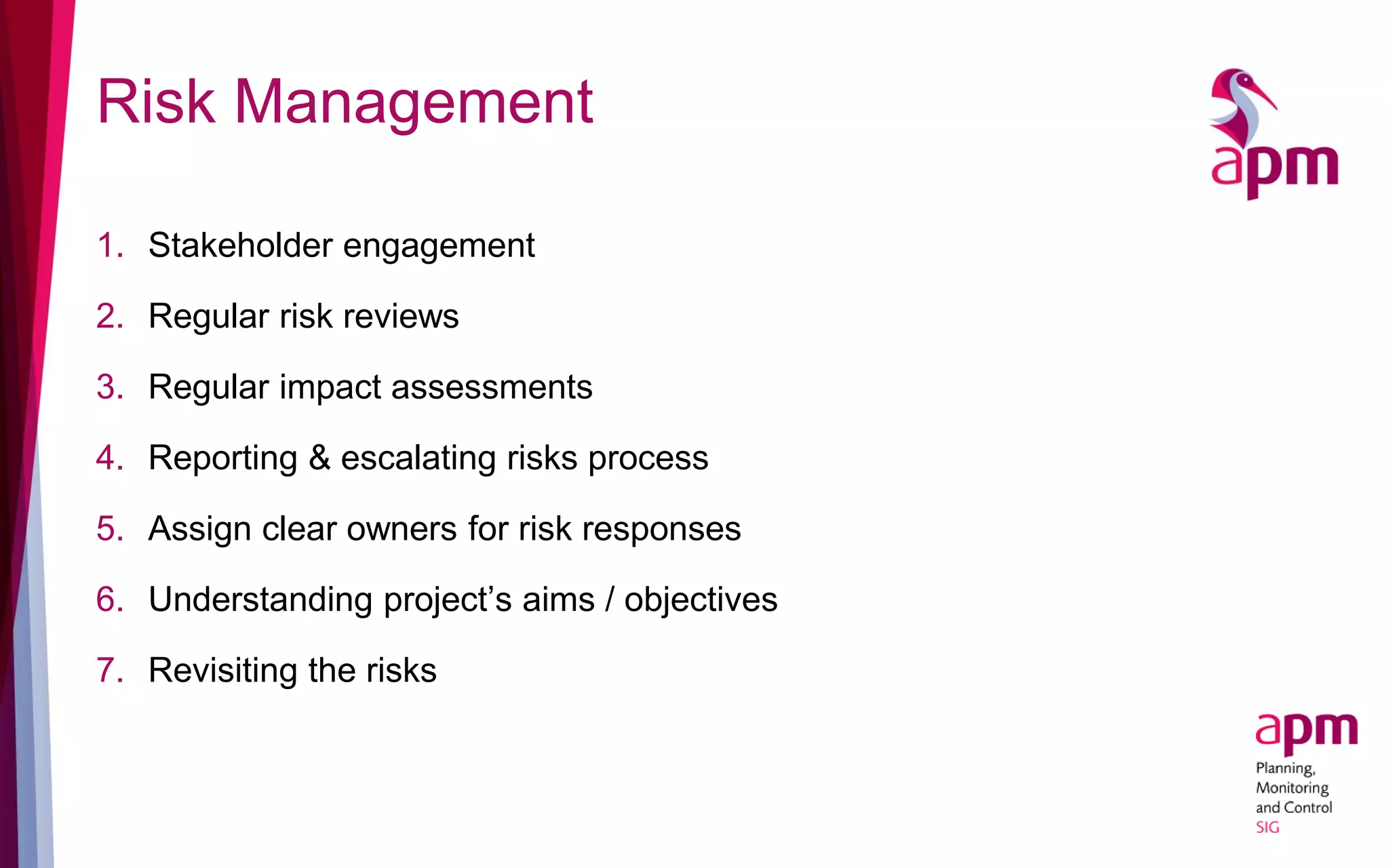 Risk Management

apm

1. Stakeholder engagement
2. Regular risk reviews
3. Regular impact assessments
4. Reporting & escalating risks process
5. Assign clear owners for risk responses
6. Understanding project’s aims / objectives
7. Revisiting the risks

apm
Planning, Monitoring and Control SIG